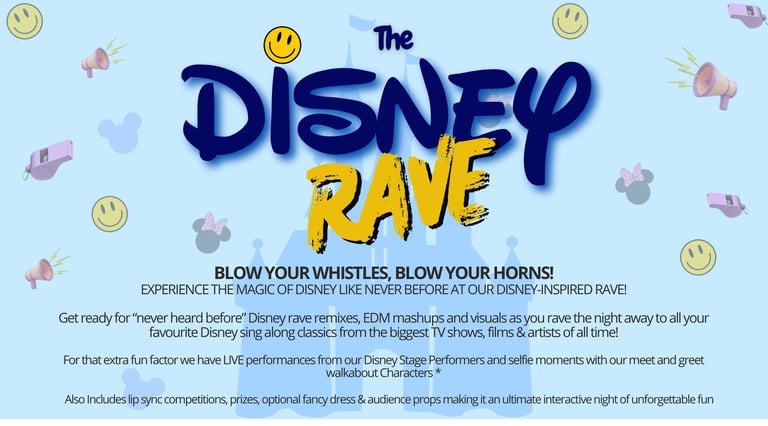 The
DISNEY
RAVE

BLOW YOUR WHISTLES, BLOW YOUR HORNS!
EXPERIENCE THE MAGIC OF DISNEY LIKE NEVER BEFORE AT OUR DISNEY-INSPIRED RAVE!

Get ready for "never heard before" Disney rave remixes, EDM mashups and visuals as you rave the night away to all your favourite Disney sing along classics from the biggest TV shows, films & artists of all time!

For that extra fun factor we have LIVE performances from our Disney Stage Performers and selfie moments with our meet and greet walkabout Characters *

Also Includes lip sync competitions, prizes, optional fancy dress & audience props making it an ultimate interactive night of unforgettable fun